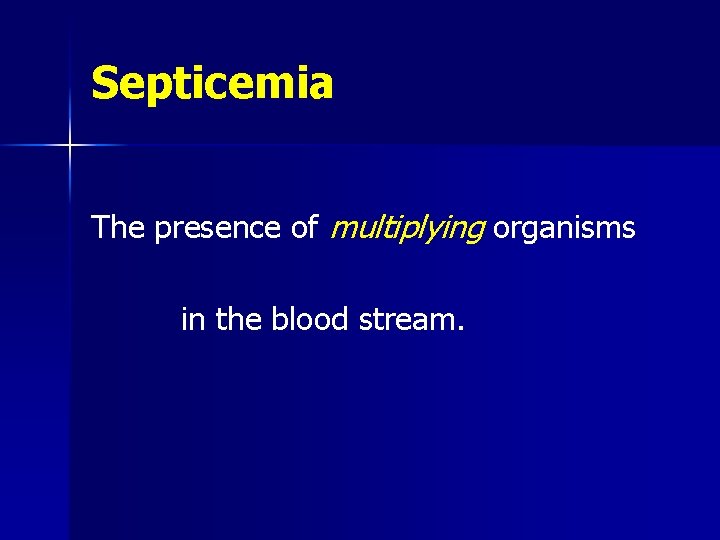 Septicemia

The presence of multiplying organisms in the blood stream.